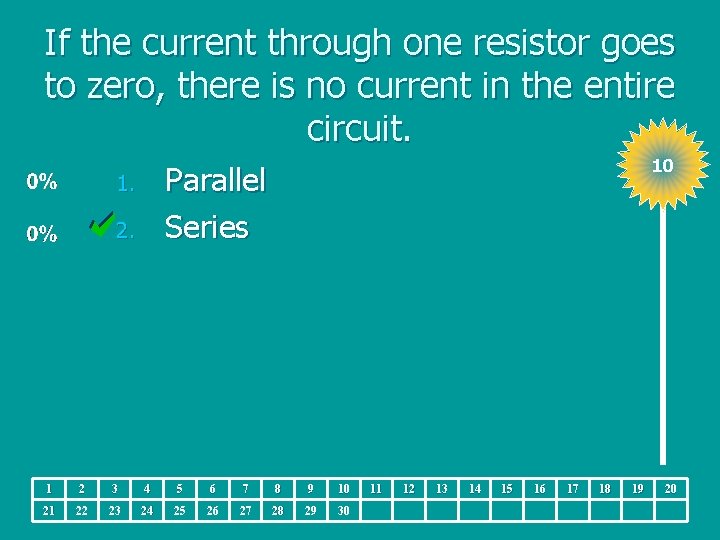 If the current through one resistor goes to zero, there is no current in the entire circuit.

10

0% 1. Parallel
0% 2. Series

| 1 | 2 | 3 | 4 | 5 | 6 | 7 | 8 | 9 | 10 | 11 | 12 | 13 | 14 | 15 | 16 | 17 | 18 | 19 | 20 |
|---|---|---|---|---|---|---|---|---|---|---|---|---|---|---|---|---|---|---|---|
| 21 | 22 | 23 | 24 | 25 | 26 | 27 | 28 | 29 | 30 | | | | | | | | | | |